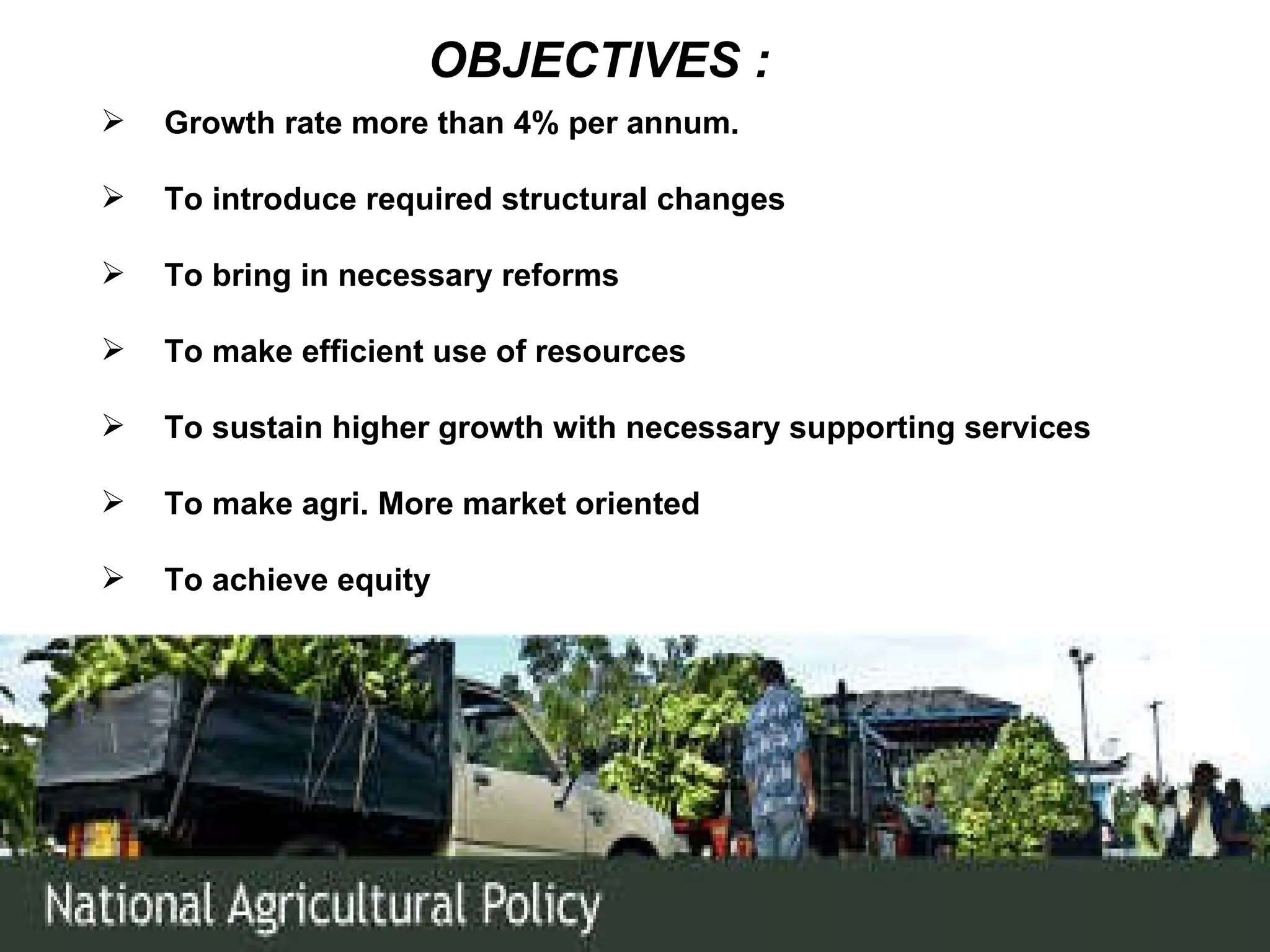 OBJECTIVES :

➢ Growth rate more than 4% per annum.

➢ To introduce required structural changes

➢ To bring in necessary reforms

➢ To make efficient use of resources

➢ To sustain higher growth with necessary supporting services

➢ To make agri. More market oriented

➢ To achieve equity

National Agricultural Policy